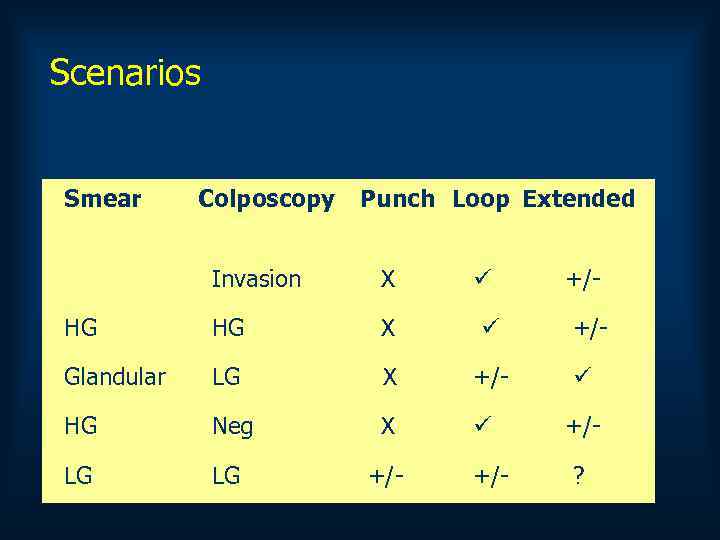 Scenarios

| Smear | Colposcopy | Punch | Loop | Extended |
|---|---|---|---|---|
| | Invasion | X | ✓ | +/- |
| HG | HG | X | ✓ | +/- |
| Glandular | LG | X | +/- | ✓ |
| HG | Neg | X | ✓ | +/- |
| LG | LG | +/- | +/- | ? |